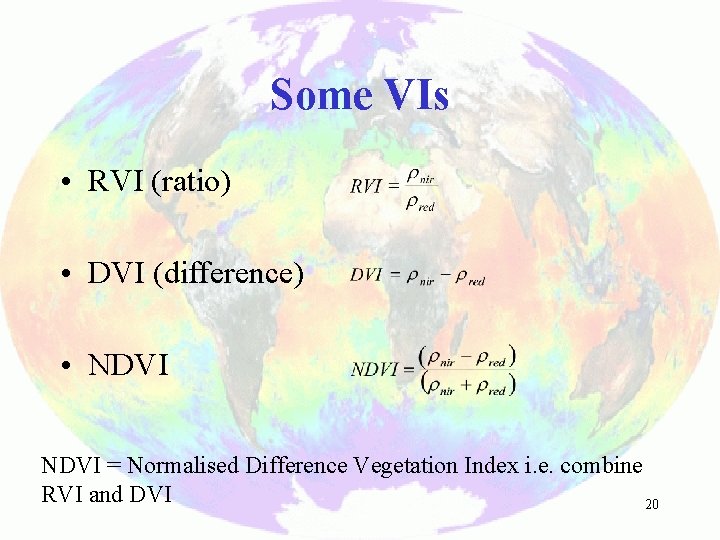 Some VIs

• RVI (ratio) $RVI = \frac{\rho_{nir}}{\rho_{red}}$

• DVI (difference) $DVI = \rho_{nir} - \rho_{red}$

• NDVI $NDVI = \frac{(\rho_{nir} - \rho_{red})}{(\rho_{nir} + \rho_{red})}$

NDVI = Normalised Difference Vegetation Index i.e. combine RVI and DVI

20